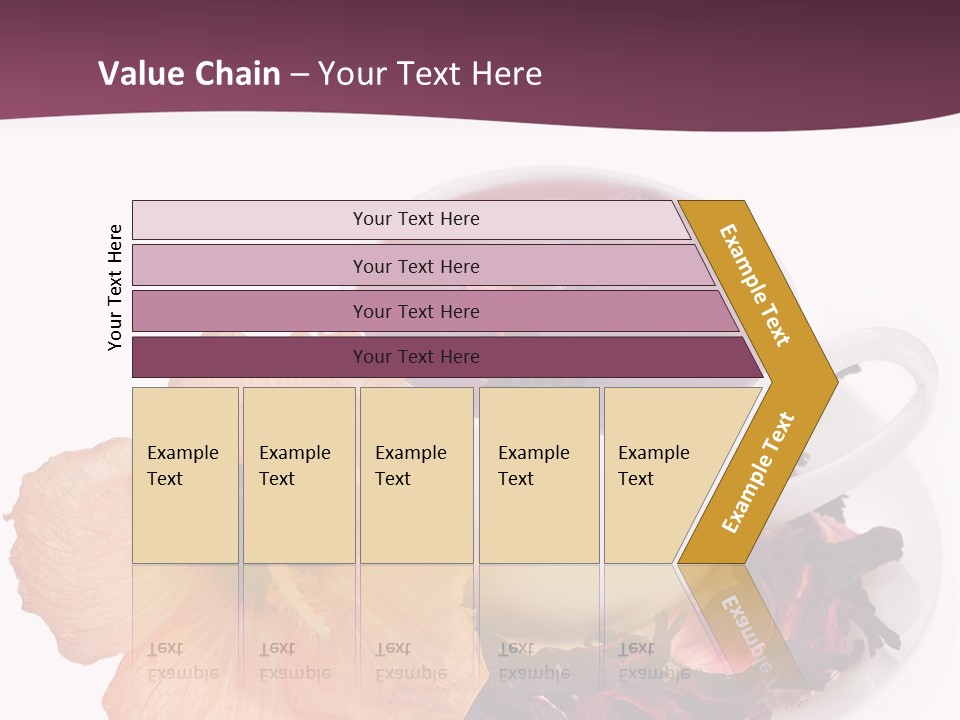 Value Chain – Your Text Here

Your Text Here

Your Text Here

Your Text Here

Your Text Here

Your Text Here

Example Text

Example Text

Example Text

Example Text

Example Text

Example Text

Example Text